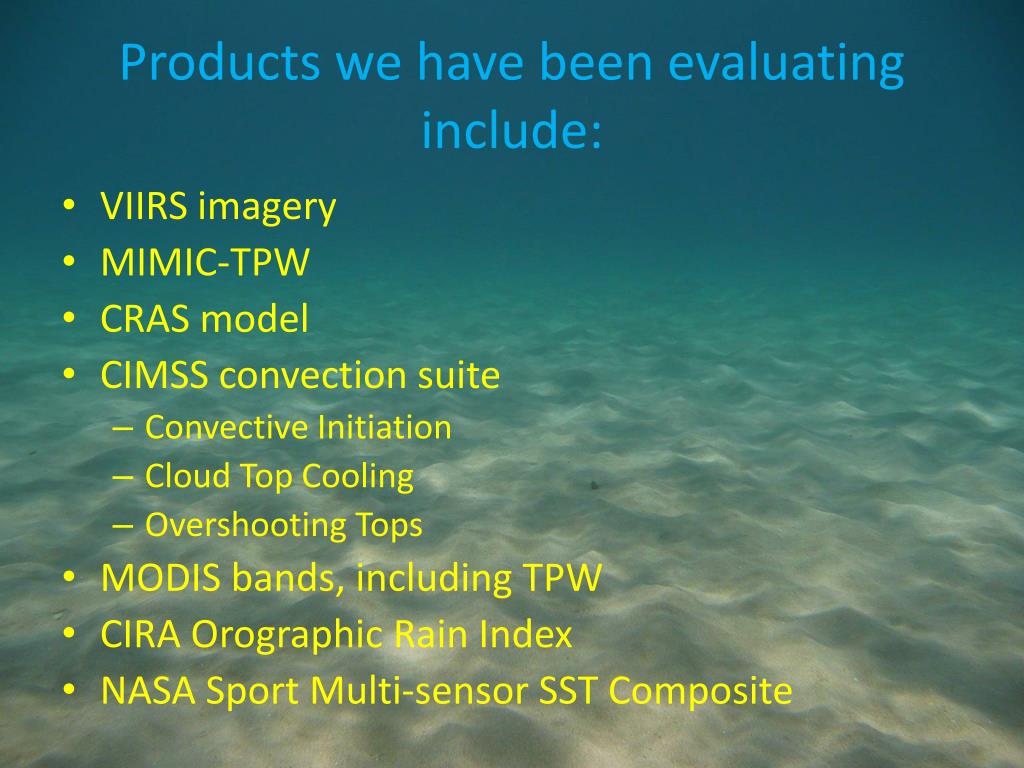 Products we have been evaluating include:

• VIIRS imagery
• MIMIC-TPW
• CRAS model
• CIMSS convection suite
– Convective Initiation
– Cloud Top Cooling
– Overshooting Tops
• MODIS bands, including TPW
• CIRA Orographic Rain Index
• NASA Sport Multi-sensor SST Composite